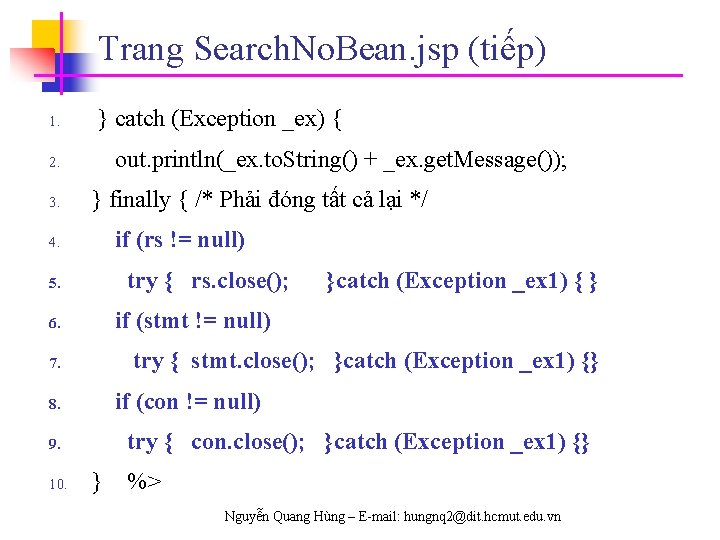 Trang SearchNoBean.jsp (tiếp)

1. } catch (Exception _ex) {
2. out.println(_ex.toString() + _ex.getMessage());
3. } finally { /* Phải đóng tất cả lại */
4. if (rs != null)
5. try { rs.close(); }catch (Exception _ex1) { }
6. if (stmt != null)
7. try { stmt.close(); }catch (Exception _ex1) {}
8. if (con != null)
9. try { con.close(); }catch (Exception _ex1) {}
10. } %>

Nguyễn Quang Hùng – E-mail: hungnq2@dit.hcmut.edu.vn